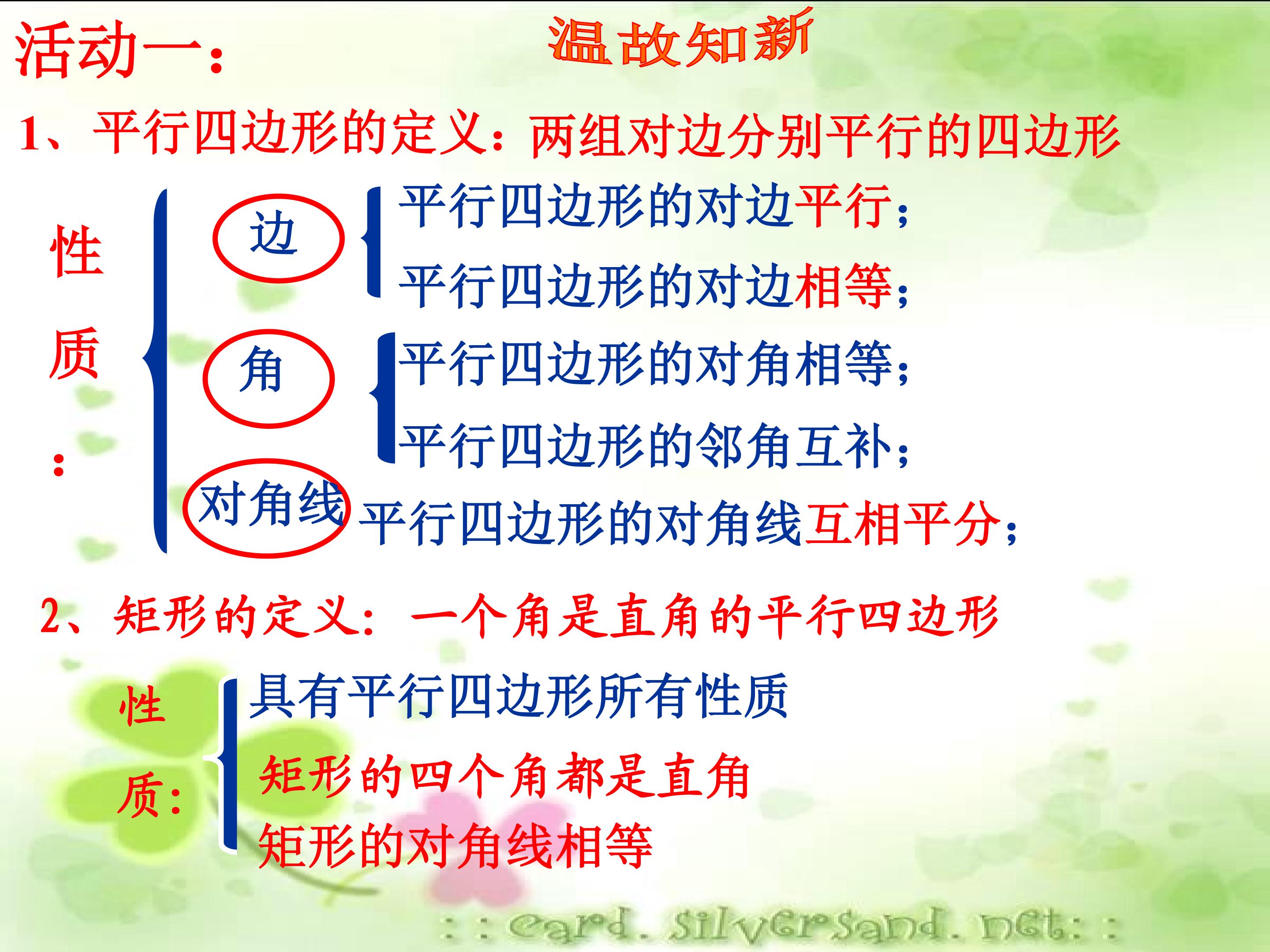 活动一：

温故知新

1、平行四边形的定义：两组对边分别平行的四边形

性质：

边

平行四边形的对边平行；

平行四边形的对边相等；

角

平行四边形的对角相等；

平行四边形的邻角互补；

对角线

平行四边形的对角线互相平分；

2、矩形的定义：一个角是直角的平行四边形

性质：

具有平行四边形所有性质

矩形的四个角都是直角

矩形的对角线相等

: : card. silversand. net: :